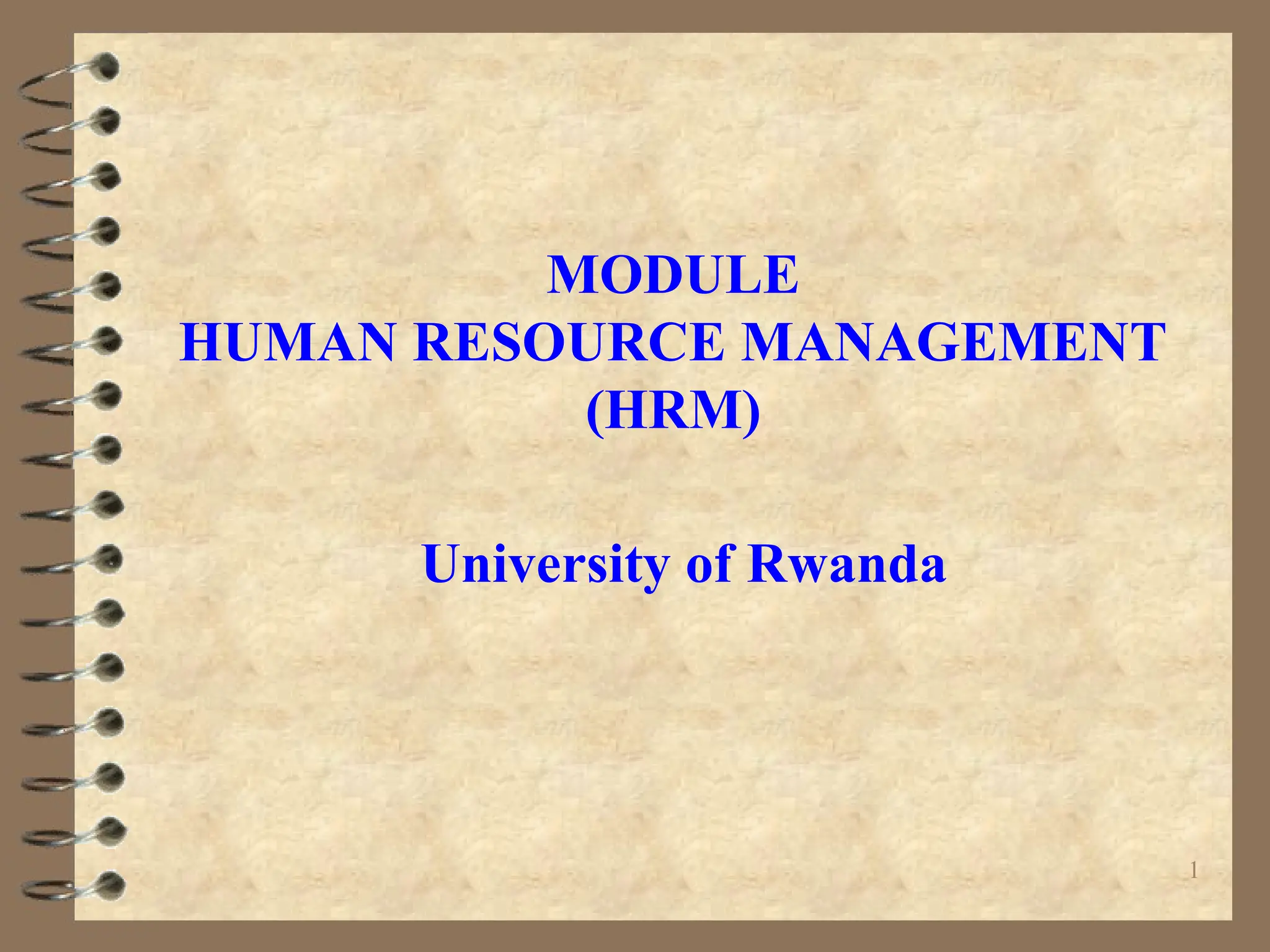 MODULE
HUMAN RESOURCE MANAGEMENT
(HRM)

University of Rwanda

1